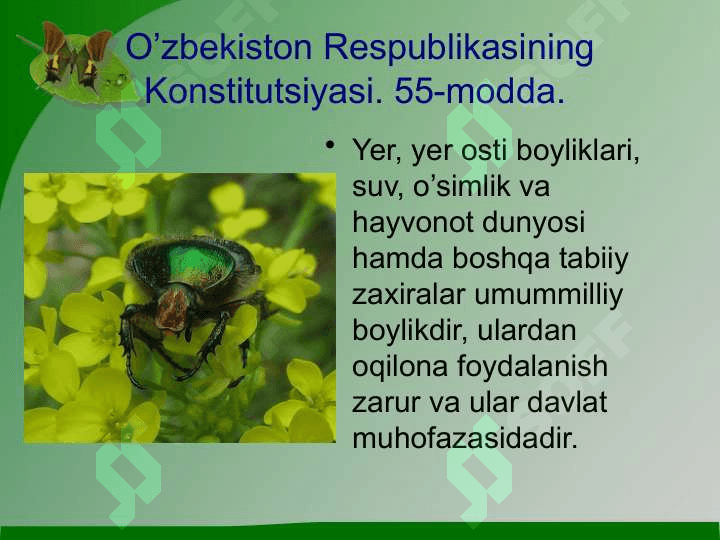 O’zbekiston Respublikasining Konstitutsiyasi. 55-modda.

• Yer, yer osti boyliklari, suv, o’simlik va hayvonot dunyosi hamda boshqa tabiiy zaxiralar umummilliy boylikdir, ulardan oqilona foydalanish zarur va ular davlat muhofazasidadir.